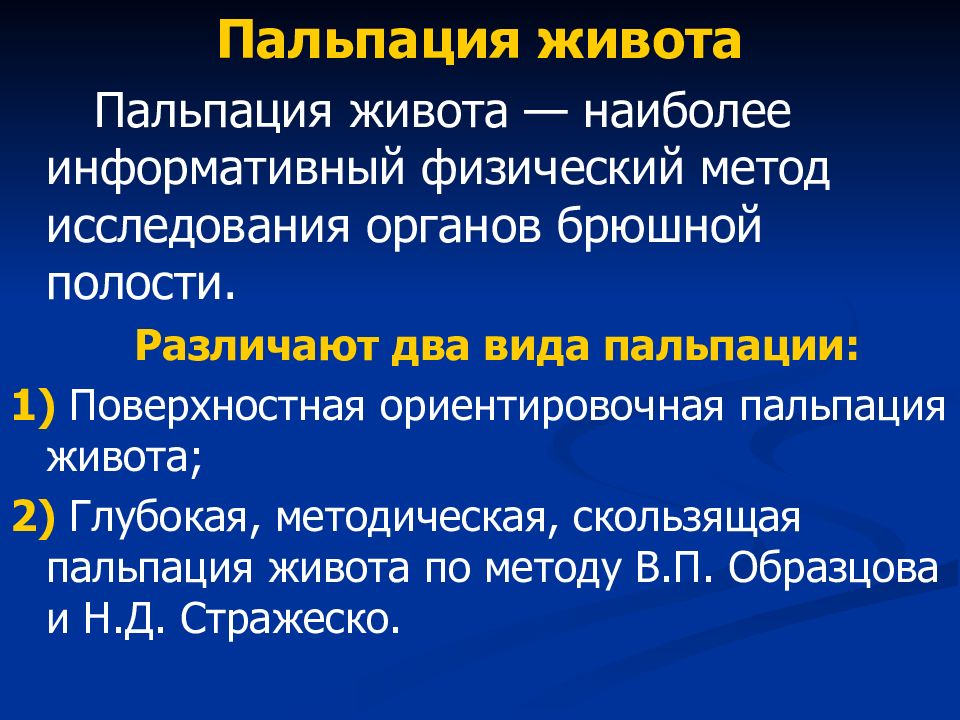 Пальпация живота

Пальпация живота — наиболее информативный физический метод исследования органов брюшной полости.

Различают два вида пальпации:

1) Поверхностная ориентировочная пальпация живота;

2) Глубокая, методическая, скользящая пальпация живота по методу В.П. Образцова и Н.Д. Стражеско.